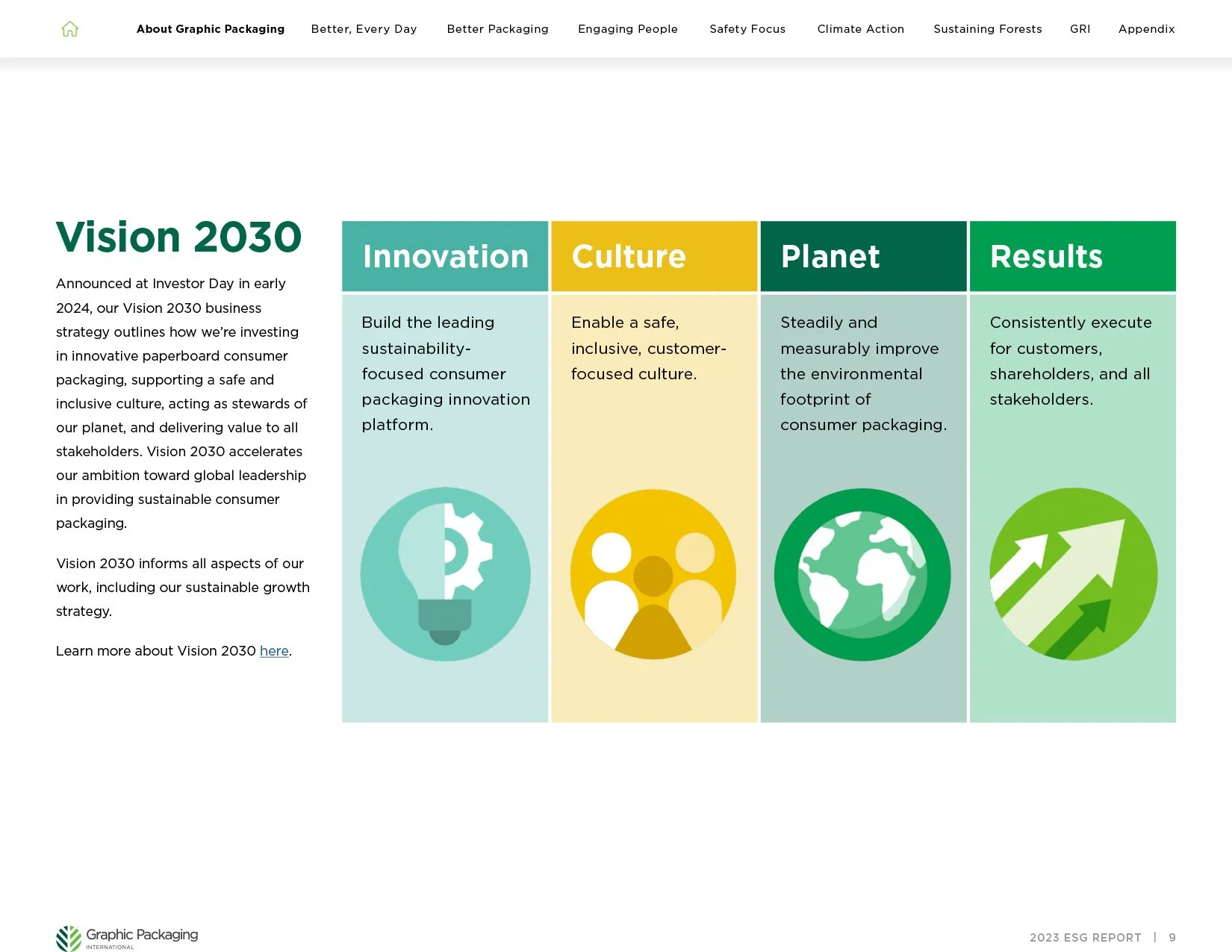 About Graphic Packaging Better, Every Day Better Packaging Engaging People Safety Focus Climate Action Sustaining Forests GRI Appendix

Vision 2030

Announced at Investor Day in early 2024, our Vision 2030 business strategy outlines how we're investing in innovative paperboard consumer packaging, supporting a safe and inclusive culture, acting as stewards of our planet, and delivering value to all stakeholders. Vision 2030 accelerates our ambition toward global leadership in providing sustainable consumer packaging.

Vision 2030 informs all aspects of our work, including our sustainable growth strategy.

Learn more about Vision 2030 here.

Innovation

Build the leading sustainability-focused consumer packaging innovation platform.

Culture

Enable a safe, inclusive, customer-focused culture.

Planet

Steadily and measurably improve the environmental footprint of consumer packaging.

Results

Consistently execute for customers, shareholders, and all stakeholders.

Graphic Packaging INTERNATIONAL

2023 ESG REPORT | 9